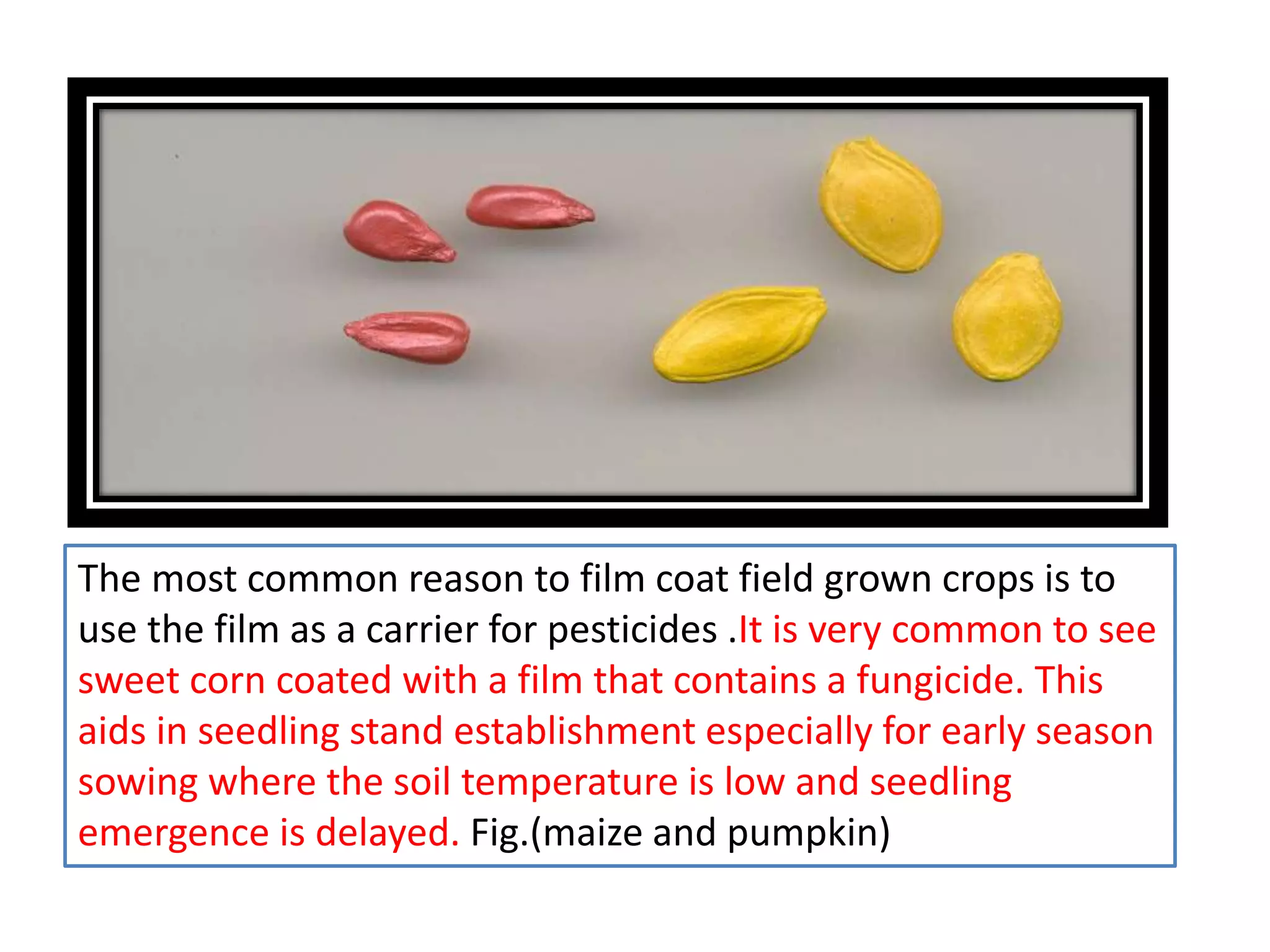 The most common reason to film coat field grown crops is to use the film as a carrier for pesticides .It is very common to see sweet corn coated with a film that contains a fungicide. This aids in seedling stand establishment especially for early season sowing where the soil temperature is low and seedling emergence is delayed. Fig.(maize and pumpkin)